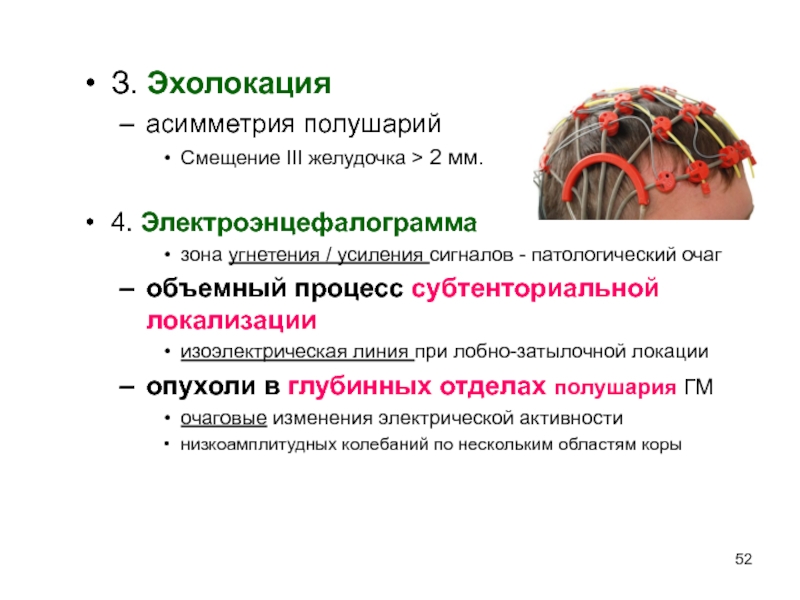 • 3. Эхолокация

– асимметрия полушарий

• Смещение III желудочка > 2 мм.

• 4. Электроэнцефалограмма

• зона угнетения / усиления сигналов - патологический очаг

– объемный процесс субтенториальной локализации

• изоэлектрическая линия при лобно-затылочной локации

– опухоли в глубинных отделах полушария ГМ

• очаговые изменения электрической активности

• низкоамплитудных колебаний по нескольким областям коры

52